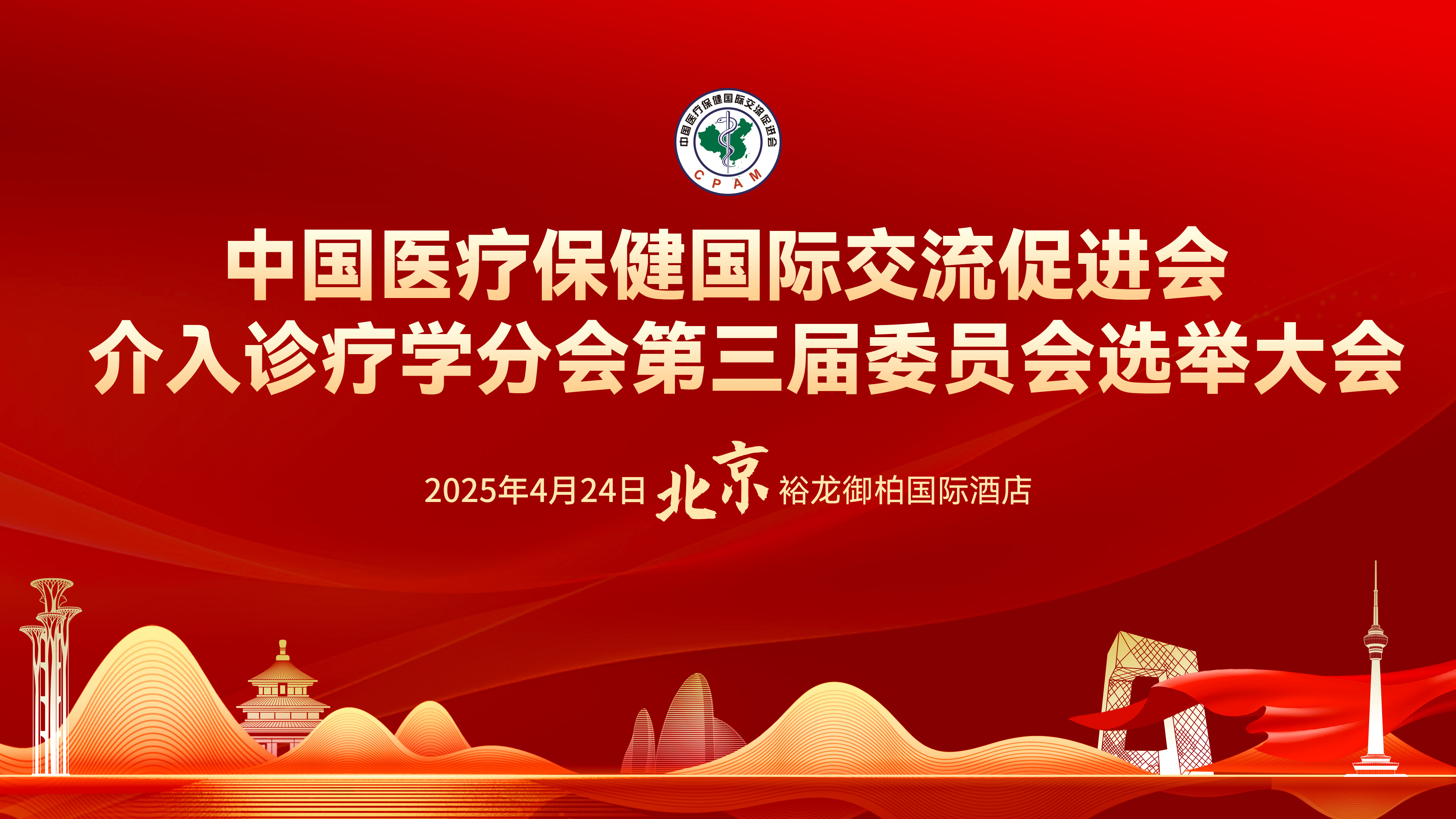 中国医疗保健国际交流促进会
CPAM

中国医疗保健国际交流促进会
介入诊疗学分会第三届委员会选举大会

2025年4月24日 北京 裕龙御柏国际酒店